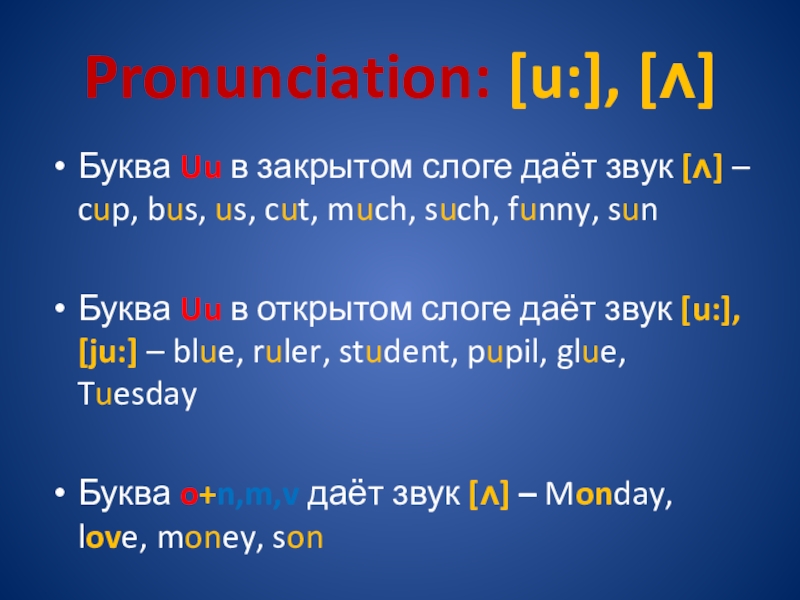 Pronunciation: [u:], [ʌ]

• Буква Uu в закрытом слоге даёт звук [ʌ] – cup, bus, us, cut, much, such, funny, sun

• Буква Uu в открытом слоге даёт звук [u:], [ju:] – blue, ruler, student, pupil, glue, Tuesday

• Буква o+n,m,v даёт звук [ʌ] – Monday, love, money, son